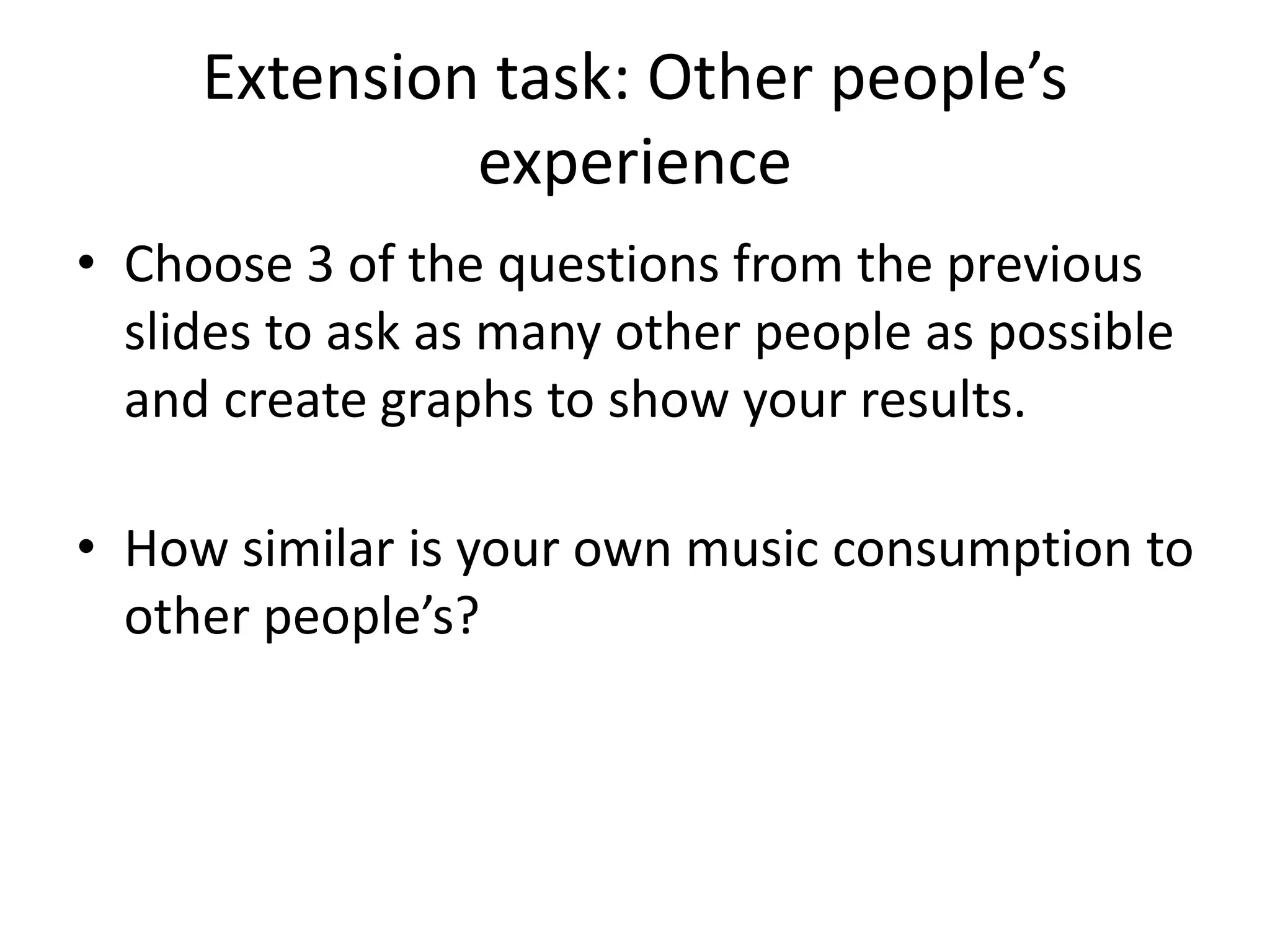 Extension task: Other people’s experience

• Choose 3 of the questions from the previous slides to ask as many other people as possible and create graphs to show your results.

• How similar is your own music consumption to other people’s?